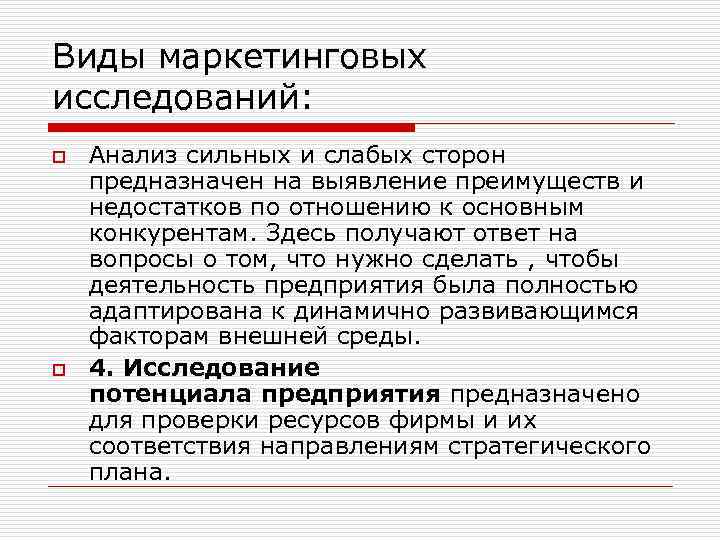 Виды маркетинговых исследований:

Анализ сильных и слабых сторон предназначен на выявление преимуществ и недостатков по отношению к основным конкурентам. Здесь получают ответ на вопросы о том, что нужно сделать , чтобы деятельность предприятия была полностью адаптирована к динамично развивающимся факторам внешней среды.

4. Исследование потенциала предприятия предназначено для проверки ресурсов фирмы и их соответствия направлениям стратегического плана.